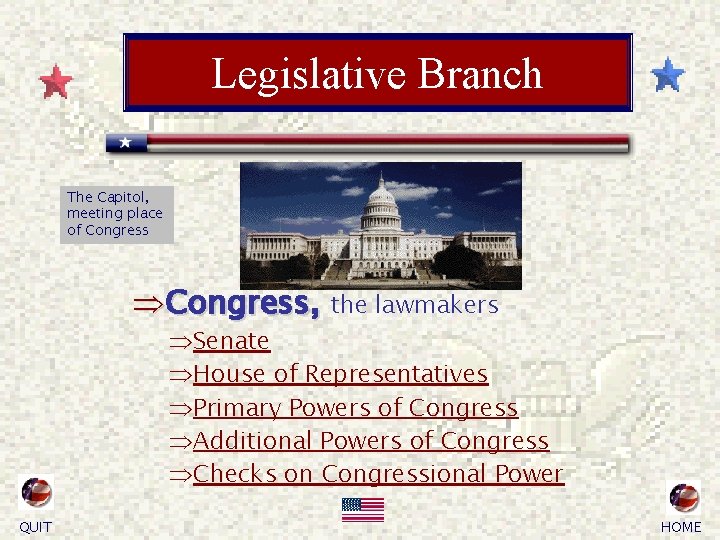 Legislative Branch

The Capitol, meeting place of Congress

⇒Congress, the lawmakers

⇒Senate

⇒House of Representatives

⇒Primary Powers of Congress

⇒Additional Powers of Congress

⇒Checks on Congressional Power

QUIT

HOME